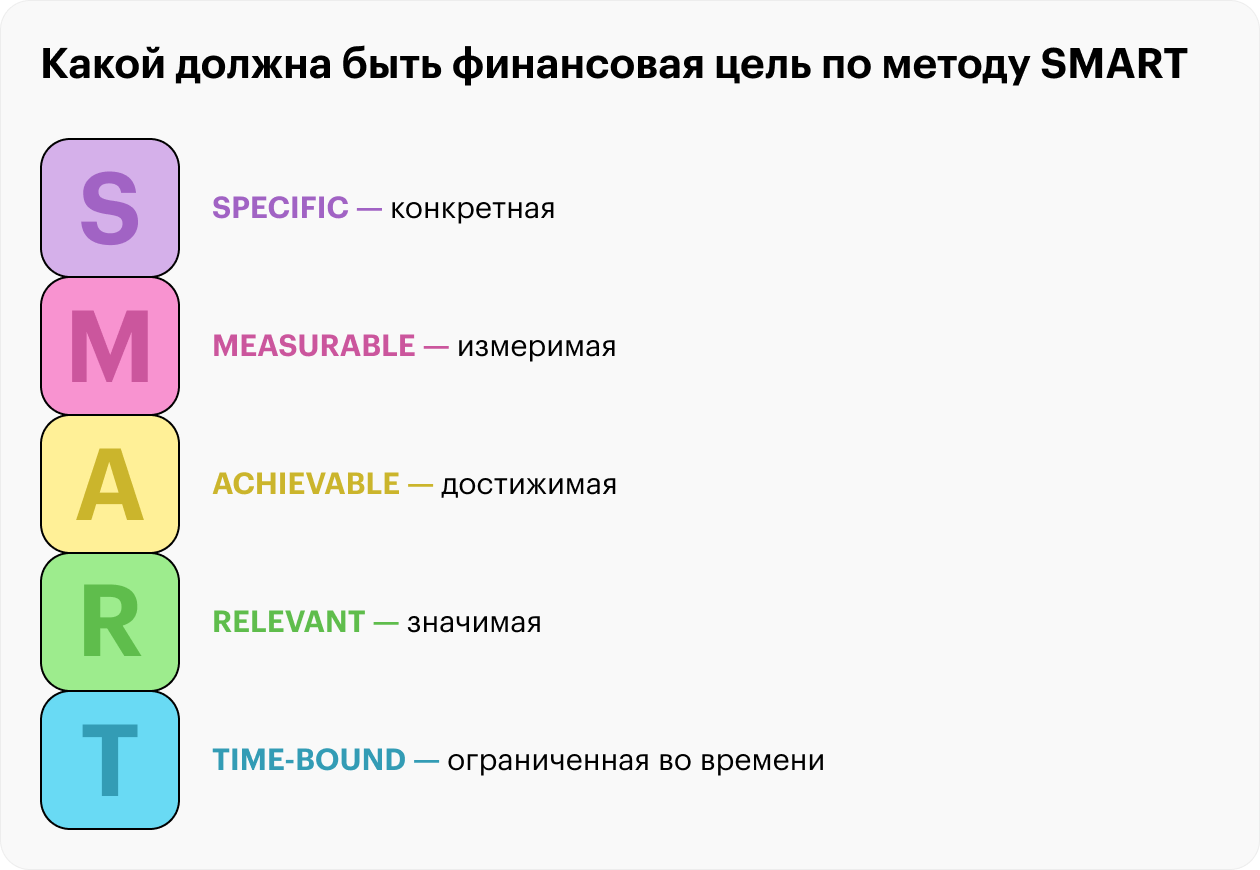 Какой должна быть финансовая цель по методу SMART

S
SPECIFIC — конкретная

M
MEASURABLE — измеримая

A
ACHIEVABLE — достижимая

R
RELEVANT — значимая

T
TIME-BOUND — ограниченная во времени